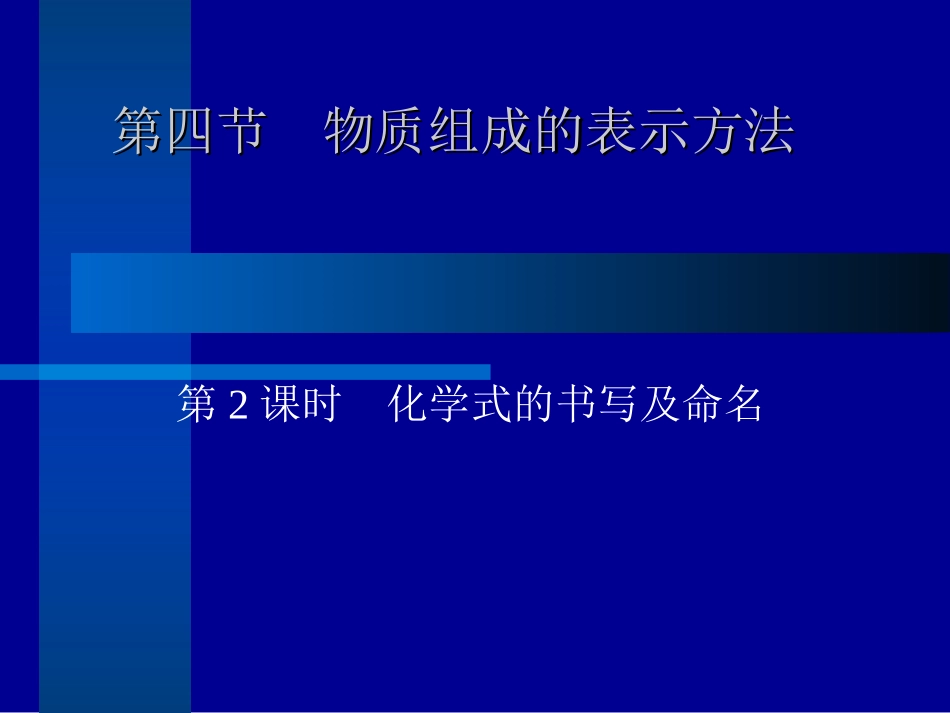 第四节　物质组成的表示方法

第 2 课时　化学式的书写及命名